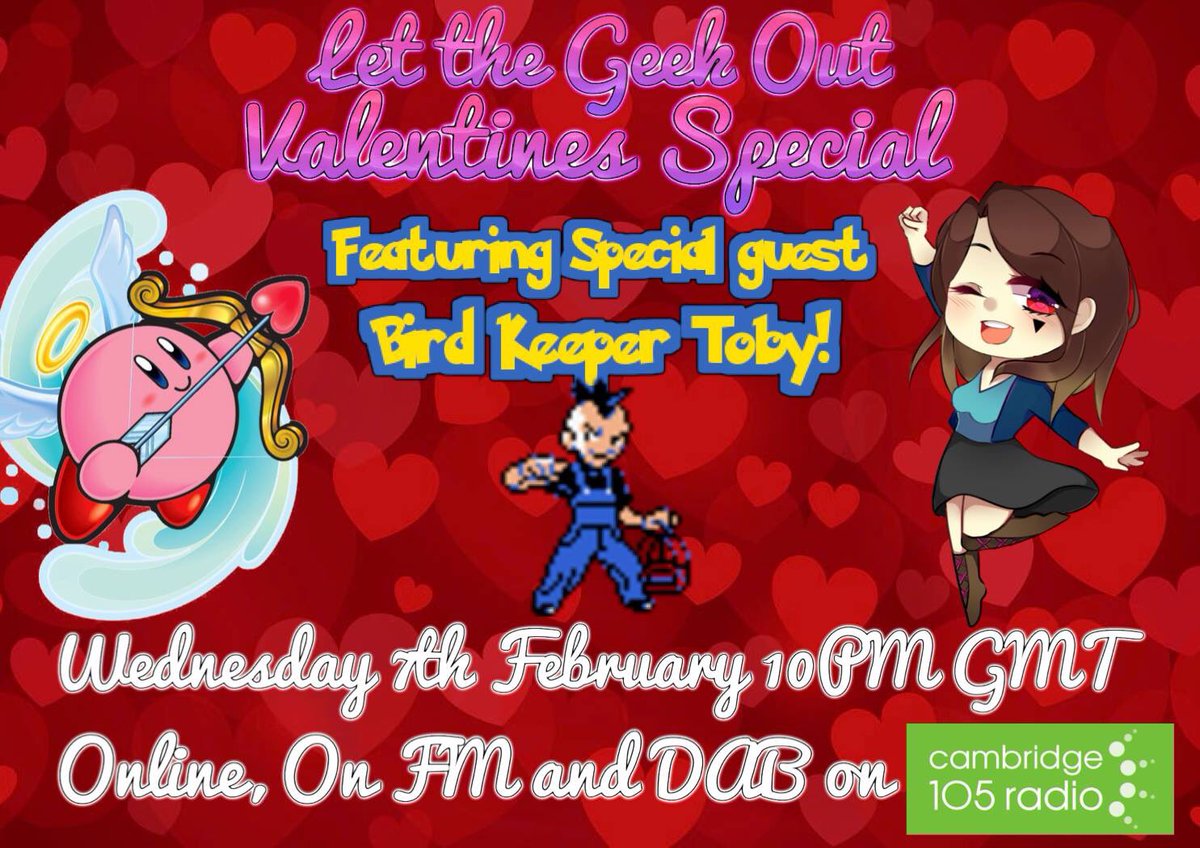 Let the Geek Out
Valentines Special

Featuring Special guest
Bird Keeper Toby!

Wednesday 7th February 10PM GMT
Online, On FM and DAB on cambridge 105 radio